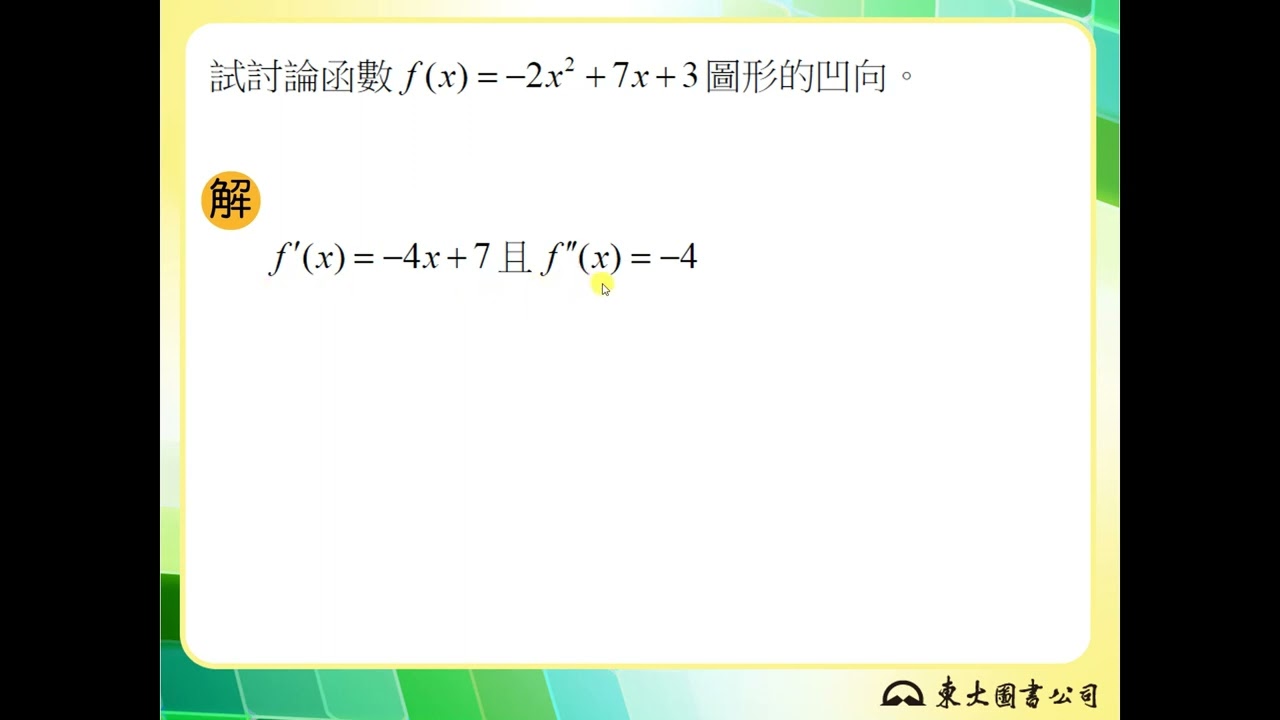 試討論函數$f(x)=-2x^2+7x+3$圖形的凹向。

解

$f'(x)=-4x+7$且$f''(x)=-4$

東大圖書公司